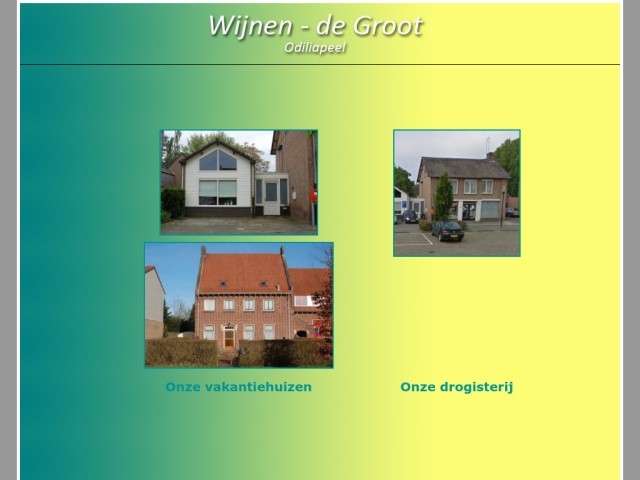 Wijnen - de Groot
Odiliapeel

Onze vakantiehuizen

Onze drogisterij